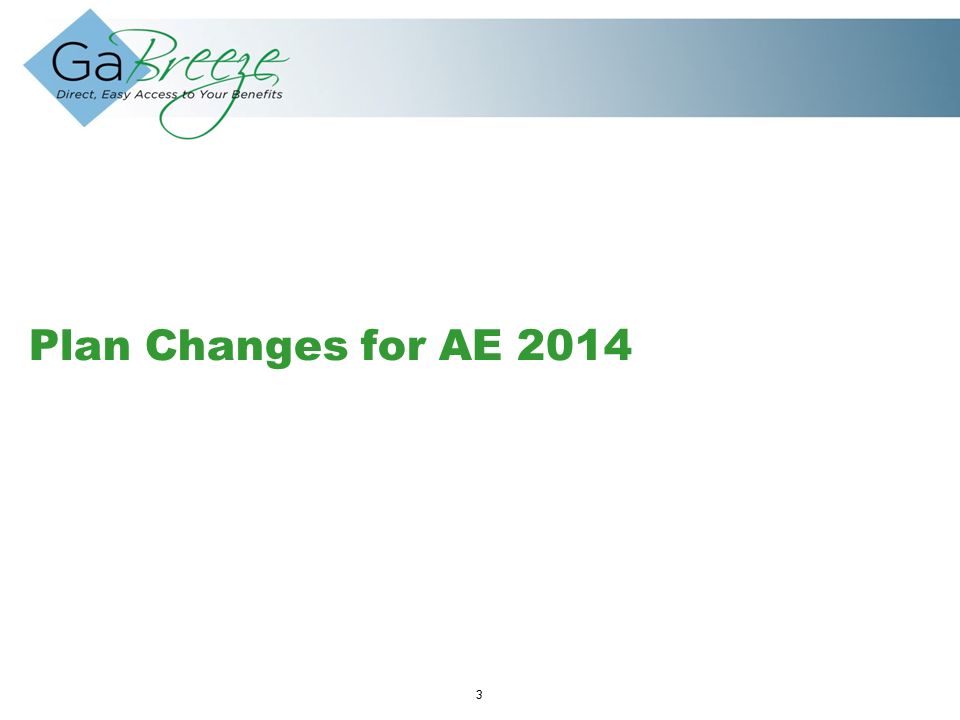 GaBreeze
Direct, Easy Access to Your Benefits

Plan Changes for AE 2014

3